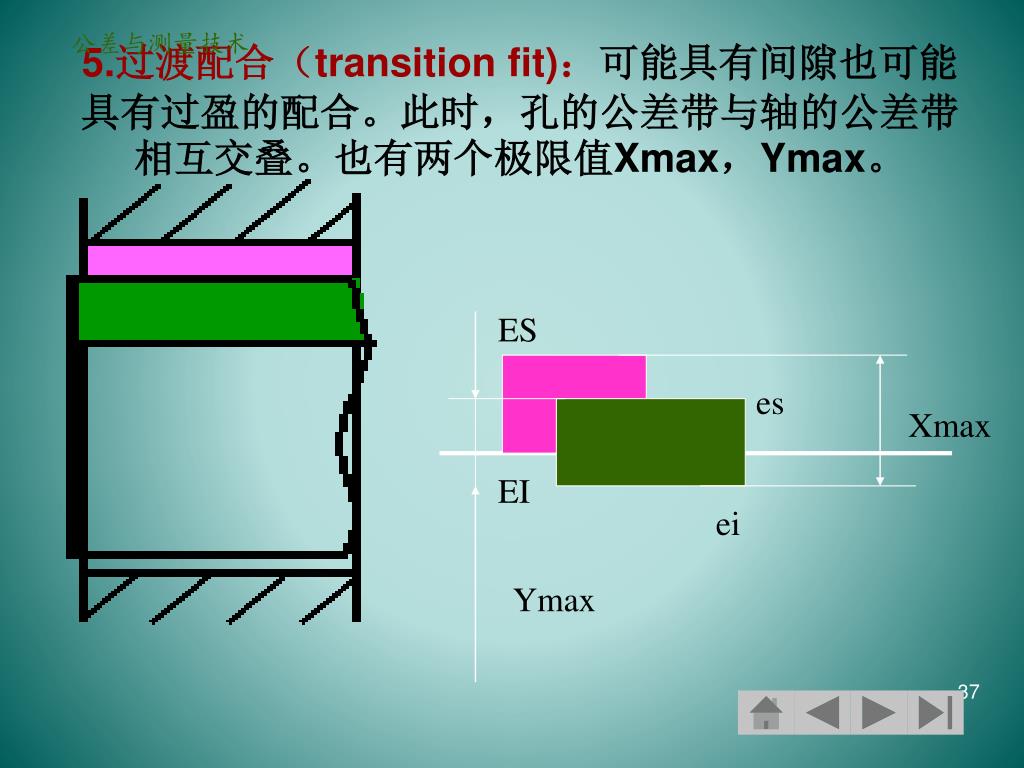 公差与测量技术

5.过渡配合（transition fit)：可能具有间隙也可能具有过盈的配合。此时，孔的公差带与轴的公差带相互交叠。也有两个极限值Xmax，Ymax。

ES

es

Xmax

EI

ei

Ymax

37